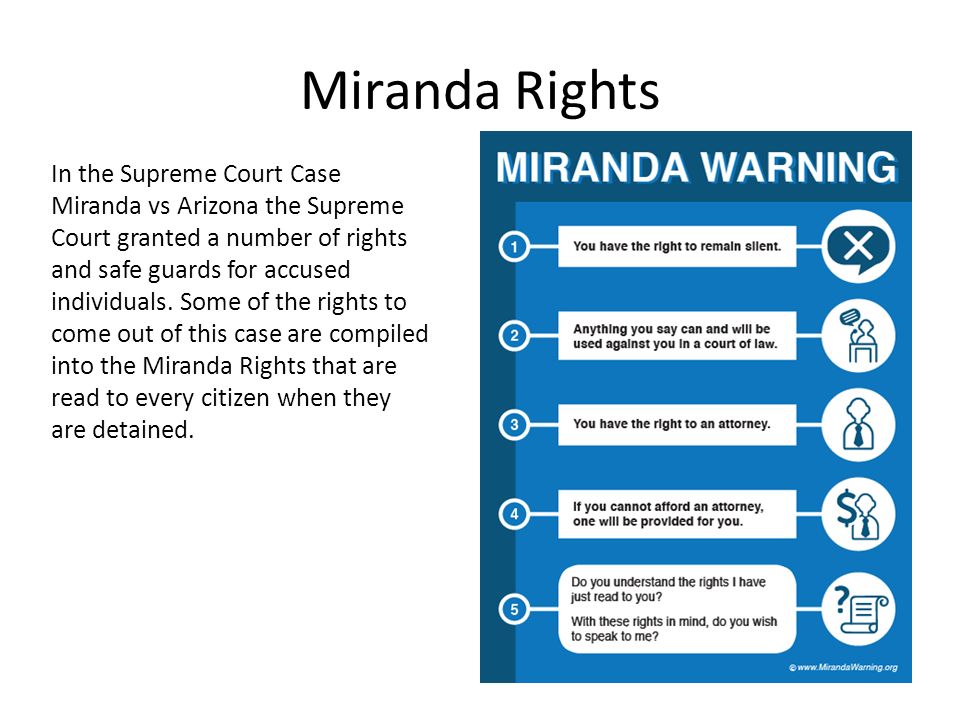 Miranda Rights

In the Supreme Court Case Miranda vs Arizona the Supreme Court granted a number of rights and safe guards for accused individuals. Some of the rights to come out of this case are compiled into the Miranda Rights that are read to every citizen when they are detained.

MIRANDA WARNING

1 You have the right to remain silent.

2 Anything you say can and will be used against you in a court of law.

3 You have the right to an attorney.

4 If you cannot afford an attorney, one will be provided for you.

5 Do you understand the rights I have just read to you?

With these rights in mind, do you wish to speak to me?

© www.MirandaWarning.org